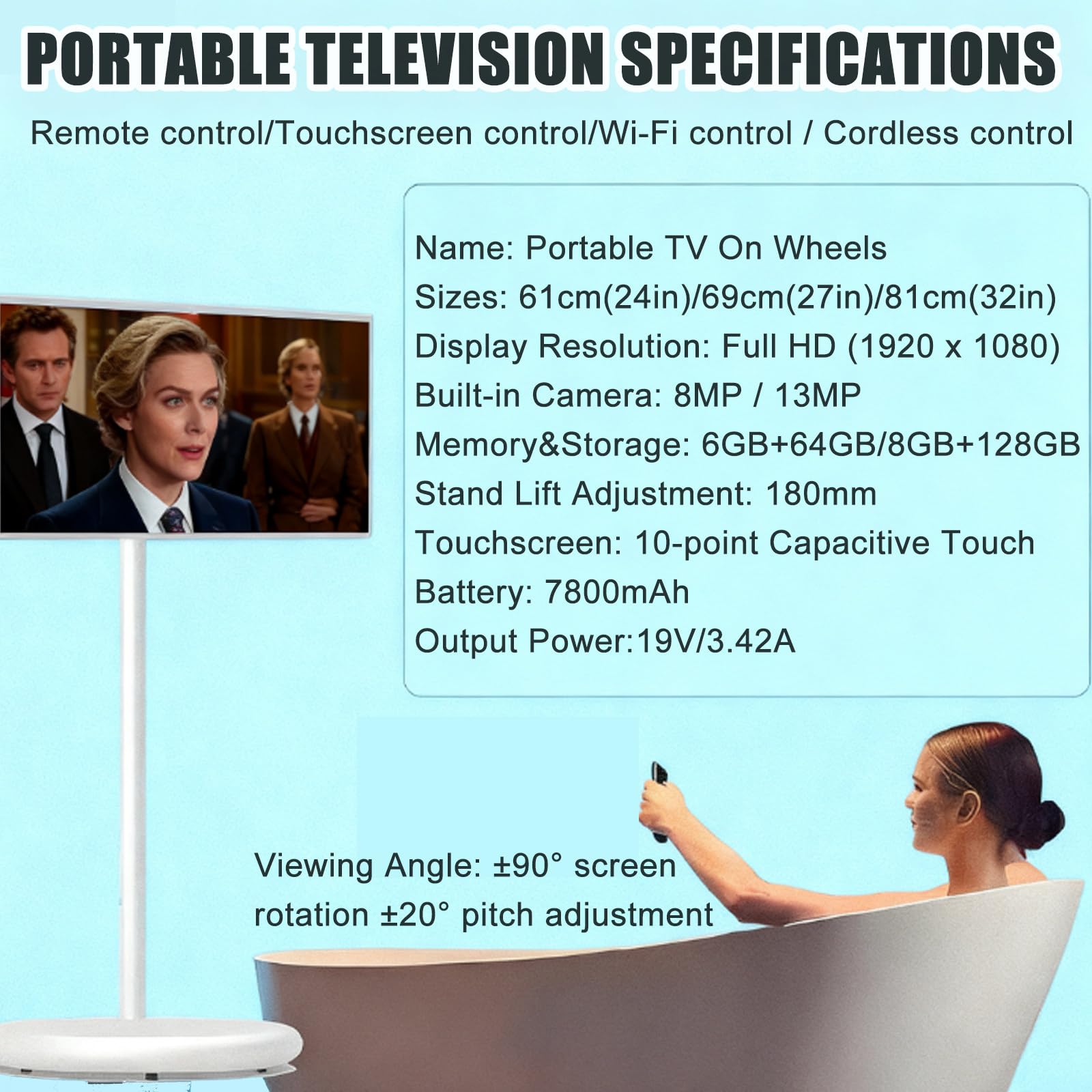 PORTABLE TELEVISION SPECIFICATIONS

Remote control/Touchscreen control/Wi-Fi control / Cordless control

Name: Portable TV On Wheels
Sizes: 61cm(24in)/69cm(27in)/81cm(32in)
Display Resolution: Full HD (1920 x 1080)
Built-in Camera: 8MP / 13MP
Memory&Storage: 6GB+64GB/8GB+128GB
Stand Lift Adjustment: 180mm
Touchscreen: 10-point Capacitive Touch
Battery: 7800mAh
Output Power:19V/3.42A

Viewing Angle: ±90° screen rotation ±20° pitch adjustment